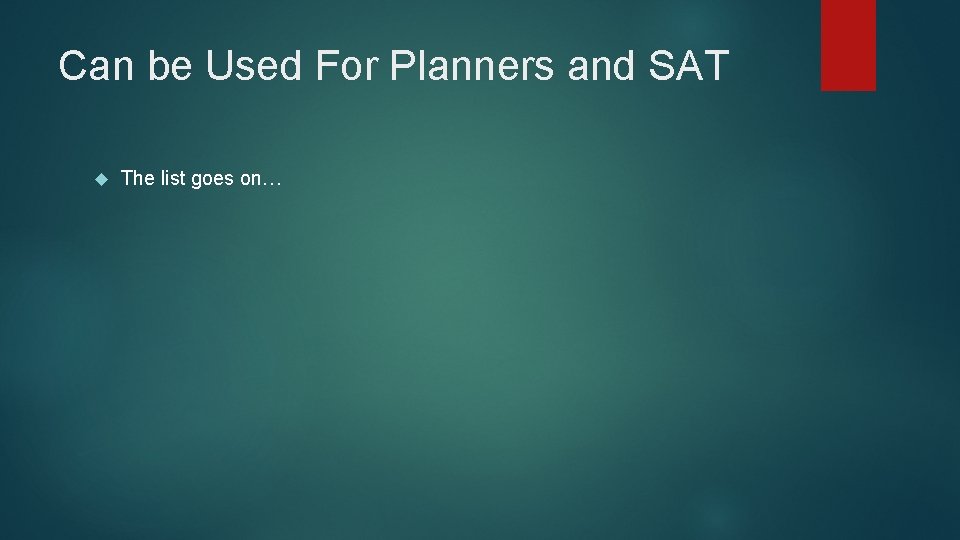 Can be Used For Planners and SAT

The list goes on…